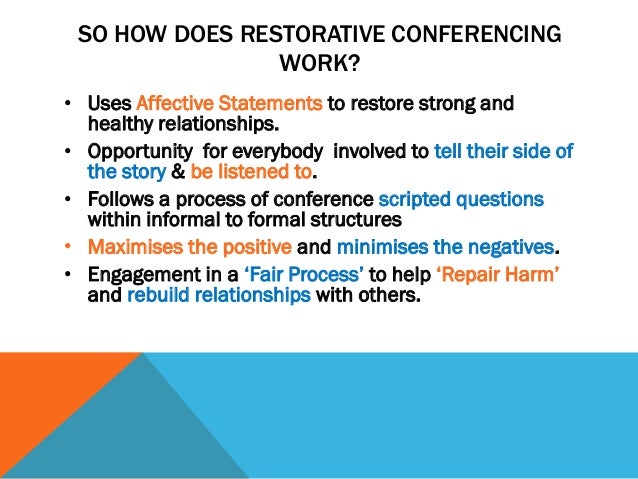 SO HOW DOES RESTORATIVE CONFERENCING WORK?

• Uses Affective Statements to restore strong and healthy relationships.
• Opportunity for everybody involved to tell their side of the story & be listened to.
• Follows a process of conference scripted questions within informal to formal structures
• Maximises the positive and minimises the negatives.
• Engagement in a ‘Fair Process’ to help ‘Repair Harm’ and rebuild relationships with others.